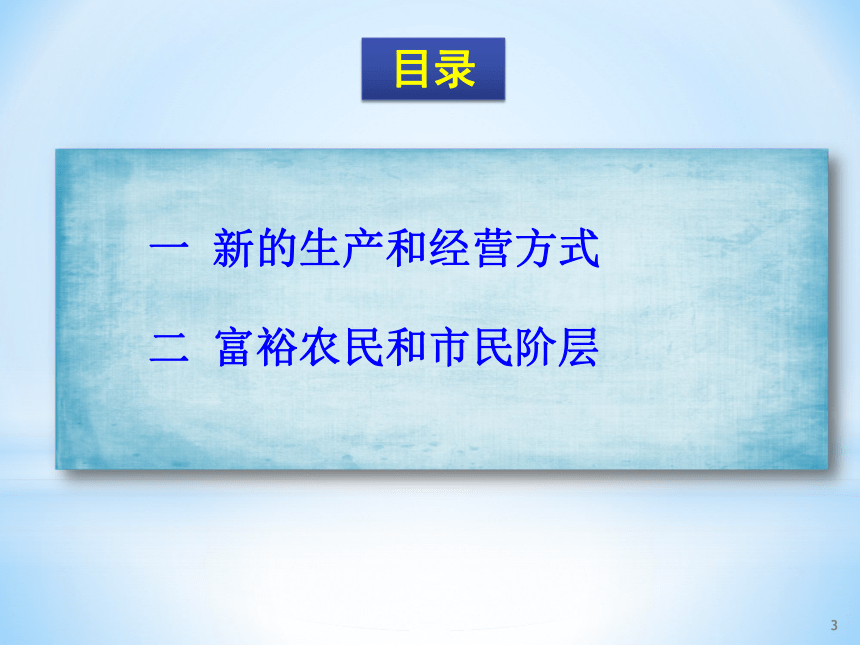 目录

一 新的生产和经营方式

二 富裕农民和市民阶层

3